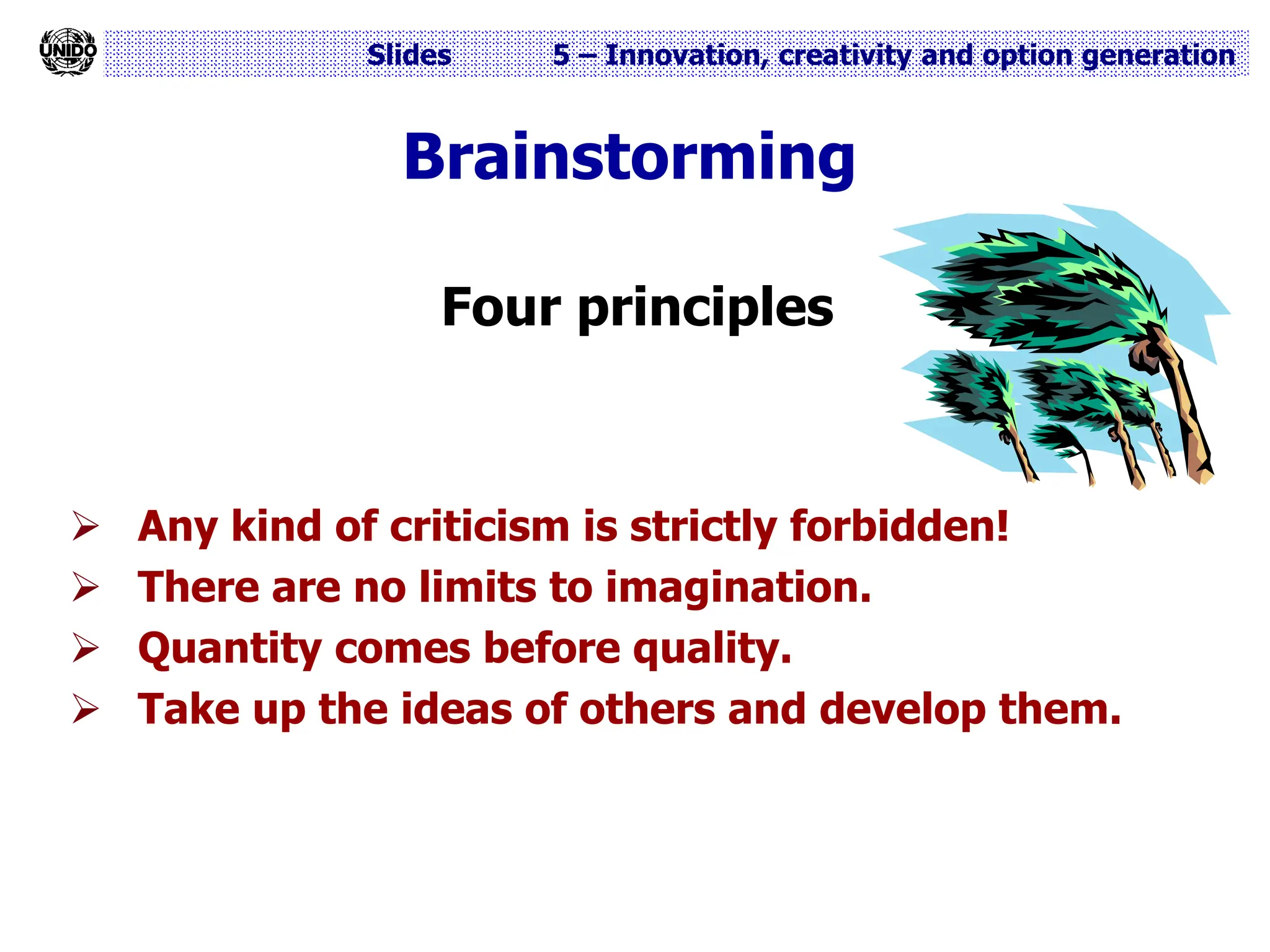 UNIDO

Slides 5 – Innovation, creativity and option generation

Brainstorming

Four principles

➢ Any kind of criticism is strictly forbidden!
➢ There are no limits to imagination.
➢ Quantity comes before quality.
➢ Take up the ideas of others and develop them.